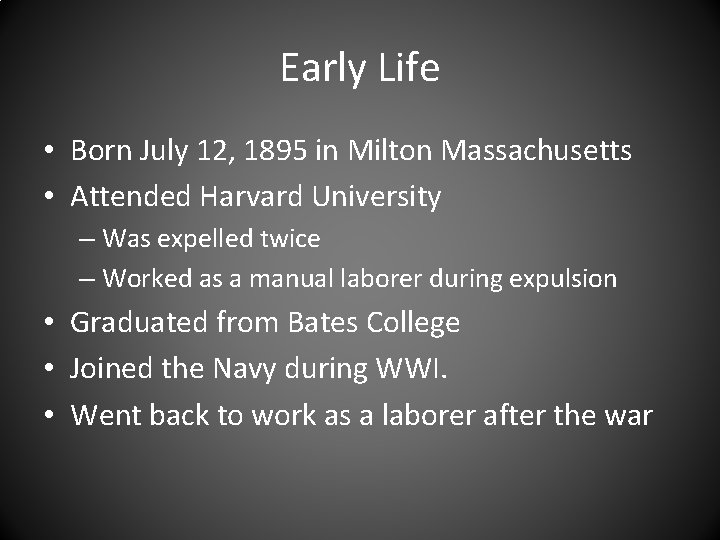 Early Life

• Born July 12, 1895 in Milton Massachusetts
• Attended Harvard University
– Was expelled twice
– Worked as a manual laborer during expulsion
• Graduated from Bates College
• Joined the Navy during WWI.
• Went back to work as a laborer after the war